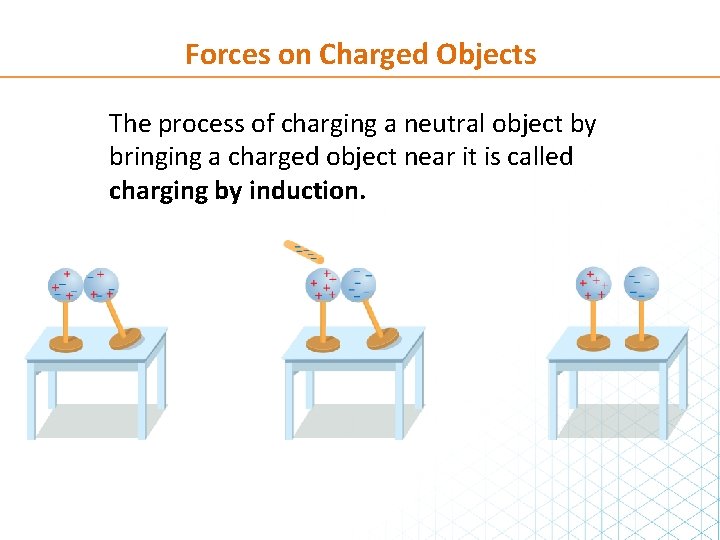 Forces on Charged Objects

The process of charging a neutral object by bringing a charged object near it is called **charging by induction.**